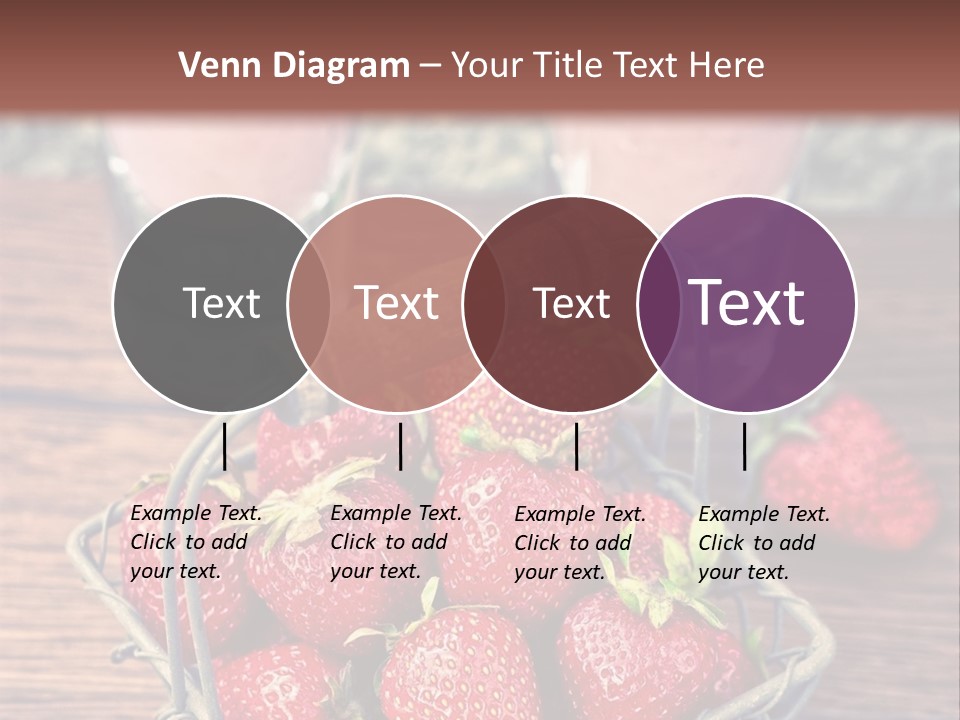 Venn Diagram – Your Title Text Here

Text

Text

Text

Text

Example Text. Click to add your text.

Example Text. Click to add your text.

Example Text. Click to add your text.

Example Text. Click to add your text.